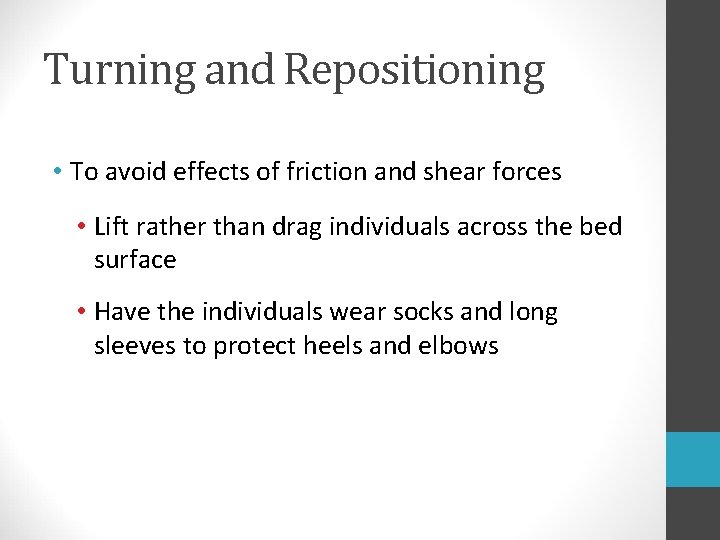 Turning and Repositioning

• To avoid effects of friction and shear forces

• Lift rather than drag individuals across the bed surface

• Have the individuals wear socks and long sleeves to protect heels and elbows